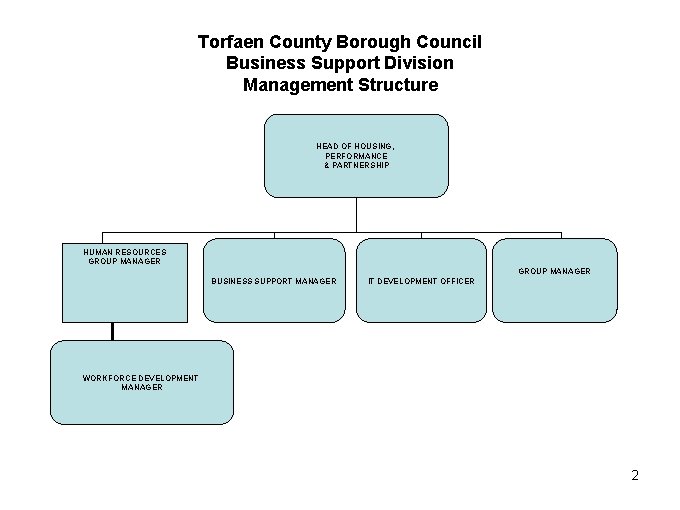 Torfaen County Borough Council
Business Support Division
Management Structure

HEAD OF HOUSING, PERFORMANCE & PARTNERSHIP

HUMAN RESOURCES GROUP MANAGER

BUSINESS SUPPORT MANAGER

IT DEVELOPMENT OFFICER

GROUP MANAGER

WORKFORCE DEVELOPMENT MANAGER

2